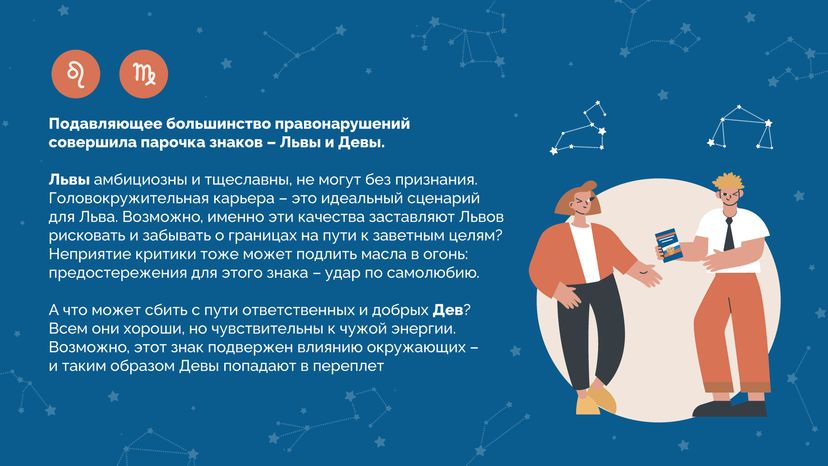 ♌ ♍

Подавляющее большинство правонарушений совершила парочка знаков – Львы и Девы.

Львы амбициозны и тщеславны, не могут без признания. Головокружительная карьера – это идеальный сценарий для Льва. Возможно, именно эти качества заставляют Львов рисковать и забывать о границах на пути к заветным целям? Неприятие критики тоже может подлить масла в огонь: предостережения для этого знака – удар по самолюбию.

А что может сбить с пути ответственных и добрых Дев? Всем они хороши, но чувствительны к чужой энергии. Возможно, этот знак подвержен влиянию окружающих – и таким образом Девы попадают в переплет